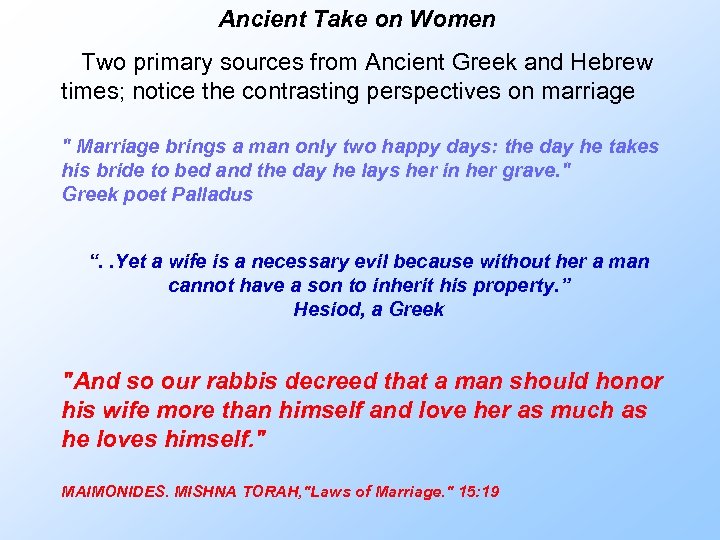 Ancient Take on Women

Two primary sources from Ancient Greek and Hebrew times; notice the contrasting perspectives on marriage

" Marriage brings a man only two happy days: the day he takes his bride to bed and the day he lays her in her grave."
Greek poet Palladus

“. .Yet a wife is a necessary evil because without her a man cannot have a son to inherit his property.”
Hesiod, a Greek

"And so our rabbis decreed that a man should honor his wife more than himself and love her as much as he loves himself."

MAIMONIDES. MISHNA TORAH,"Laws of Marriage." 15:19